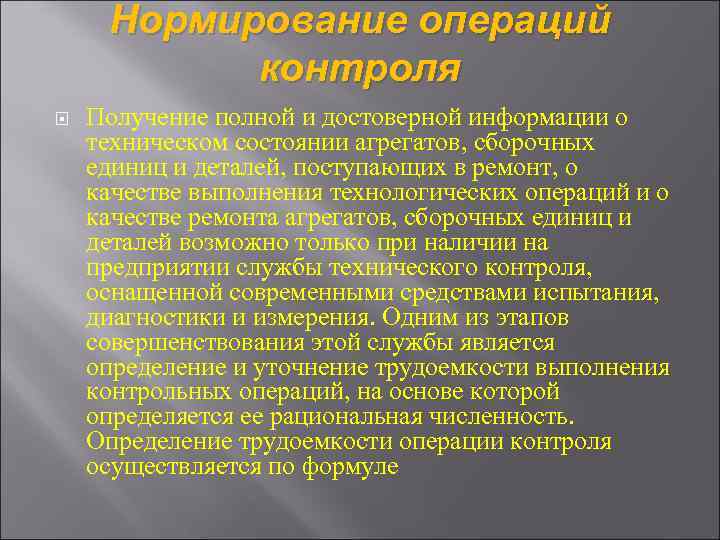 Нормирование операций контроля

Получение полной и достоверной информации о техническом состоянии агрегатов, сборочных единиц и деталей, поступающих в ремонт, о качестве выполнения технологических операций и о качестве ремонта агрегатов, сборочных единиц и деталей возможно только при наличии на предприятии службы технического контроля, оснащенной современными средствами испытания, диагностики и измерения. Одним из этапов совершенствования этой службы является определение и уточнение трудоемкости выполнения контрольных операций, на основе которой определяется ее рациональная численность. Определение трудоемкости операции контроля осуществляется по формуле